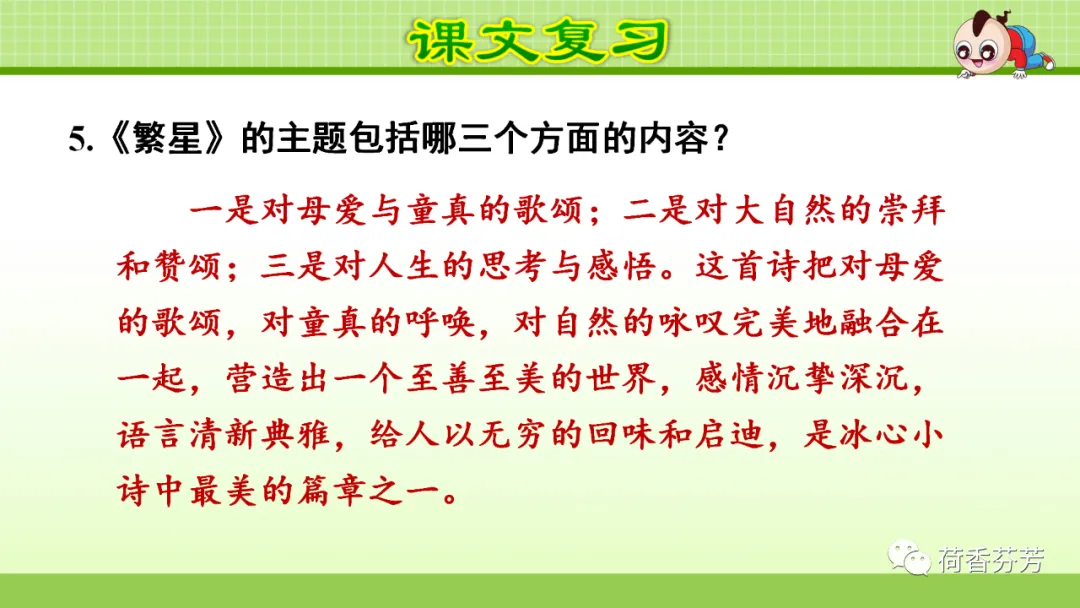 课文复习

5.《繁星》的主题包括哪三个方面的内容？

一是对母爱与童真的歌颂；二是对大自然的崇拜和赞颂；三是对人生的思考与感悟。这首诗把对母爱的歌颂，对童真的呼唤，对自然的咏叹完美地融合在一起，营造出一个至善至美的世界，感情沉挚深沉，语言清新典雅，给人以无穷的回味和启迪，是冰心小诗中最美的篇章之一。

荷香芬芳